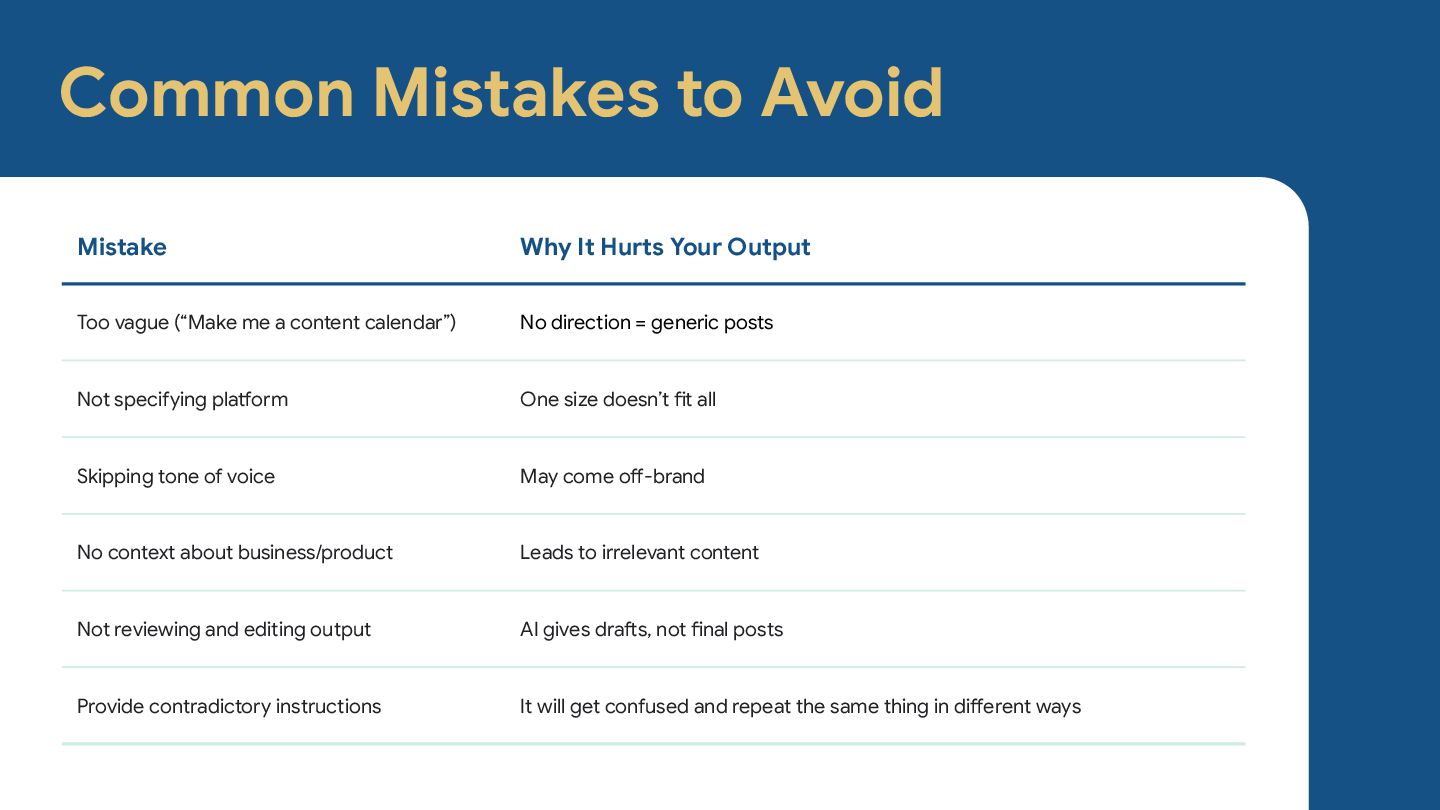 Common Mistakes to Avoid

| Mistake | Why It Hurts Your Output |
|---|---|
| Too vague (“Make me a content calendar”) | No direction = generic posts |
| Not specifying platform | One size doesn’t fit all |
| Skipping tone of voice | May come off-brand |
| No context about business/product | Leads to irrelevant content |
| Not reviewing and editing output | AI gives drafts, not final posts |
| Provide contradictory instructions | It will get confused and repeat the same thing in different ways |